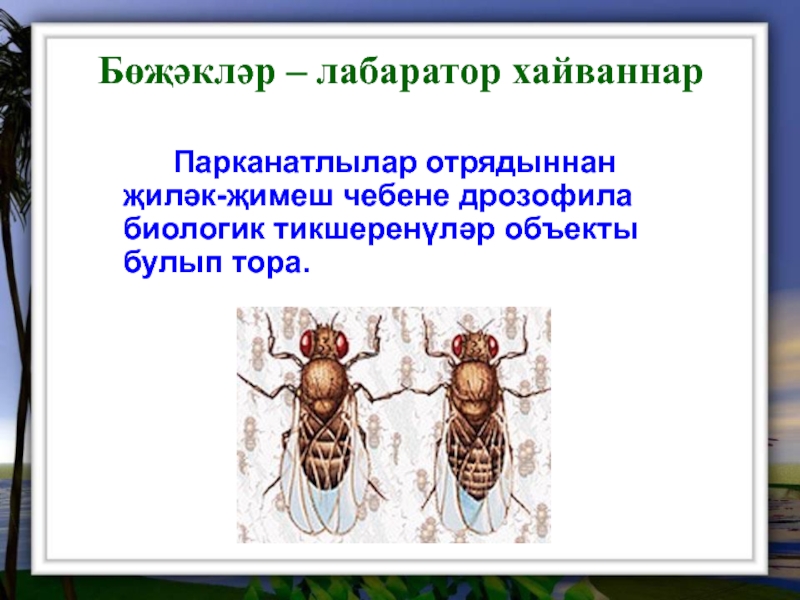 Бөҗәкләр – лабаратор хайваннар

Парканатлылар отрядыннан җиләк-җимеш чебене дрозофила биологик тикшеренүләр объекты булып тора.